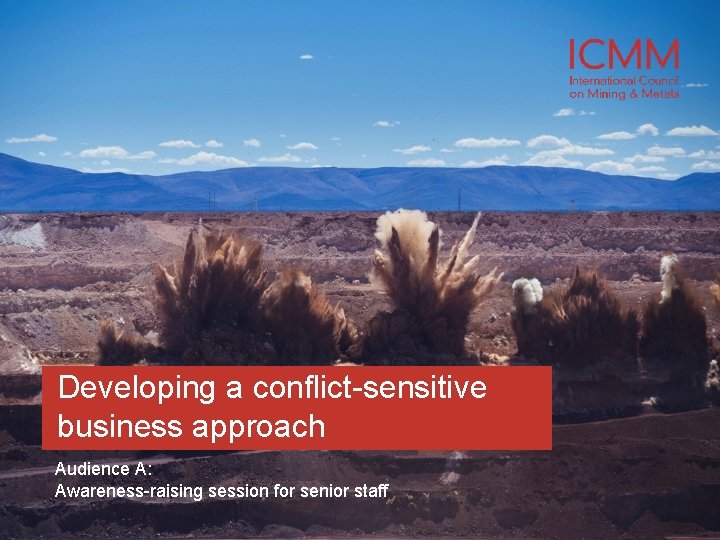 ICMM
International Council on Mining & Metals

Developing a conflict-sensitive business approach

Audience A:
Awareness-raising session for senior staff